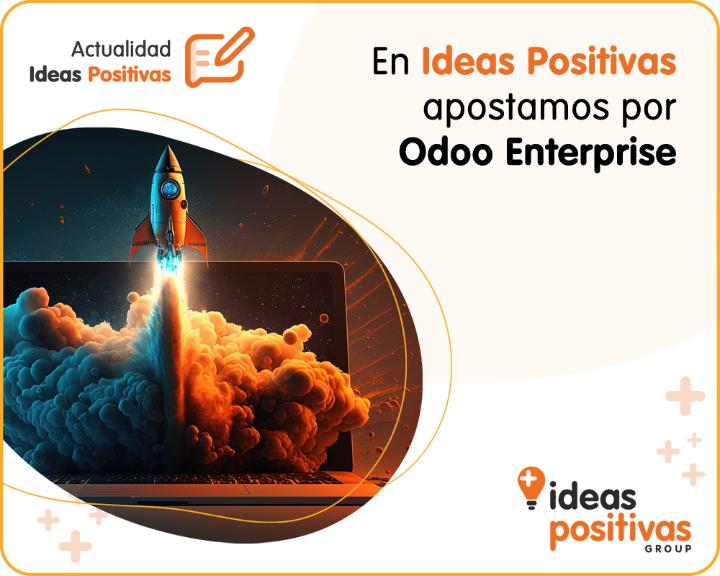 Actualidad
Ideas Positivas

En Ideas Positivas apostamos por Odoo Enterprise

ideas
positivas
GROUP